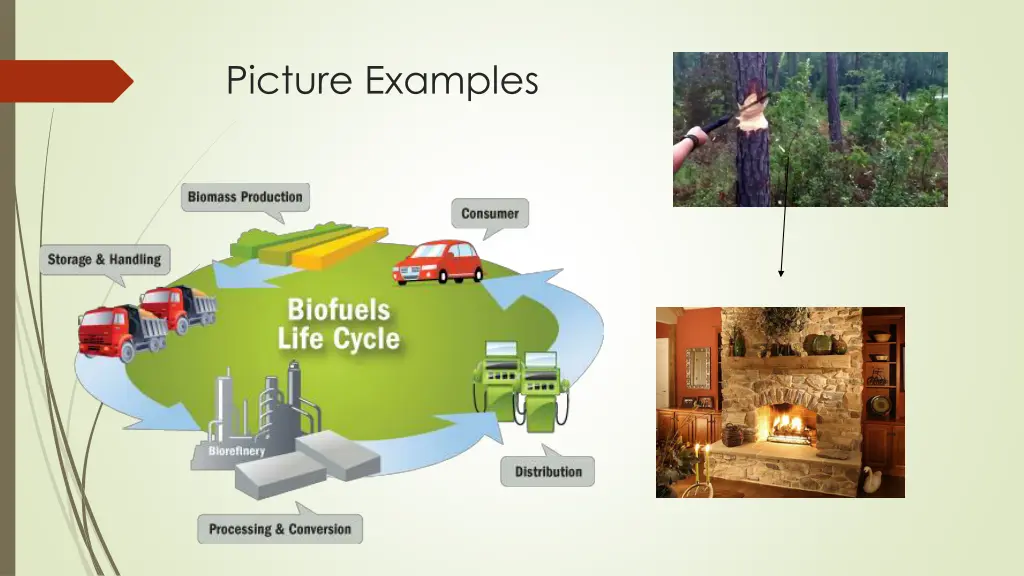 Picture Examples

Biomass Production

Consumer

Storage & Handling

Biofuels Life Cycle

Biorefinery

Distribution

Processing & Conversion